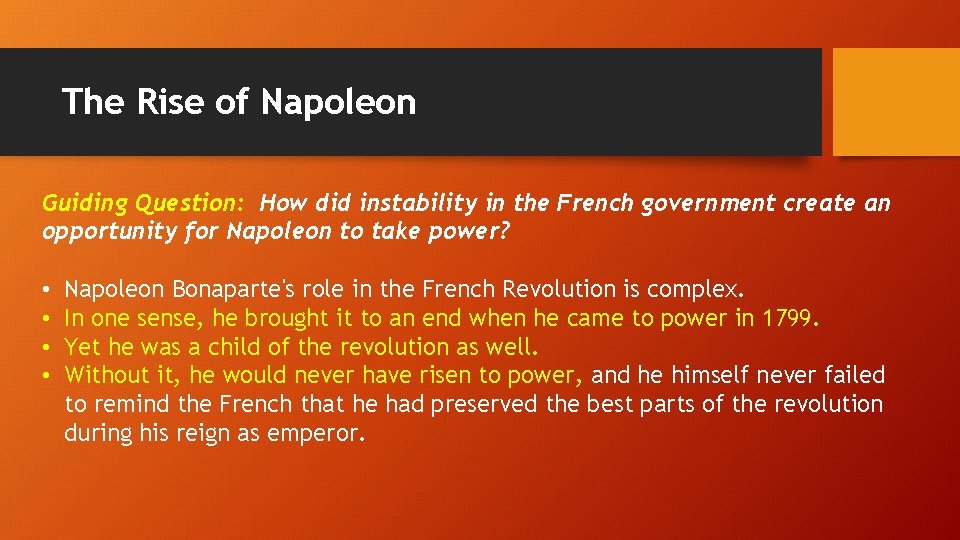 The Rise of Napoleon

Guiding Question: How did instability in the French government create an opportunity for Napoleon to take power?

• Napoleon Bonaparte's role in the French Revolution is complex.
• In one sense, he brought it to an end when he came to power in 1799.
• Yet he was a child of the revolution as well.
• Without it, he would never have risen to power, and he himself never failed to remind the French that he had preserved the best parts of the revolution during his reign as emperor.